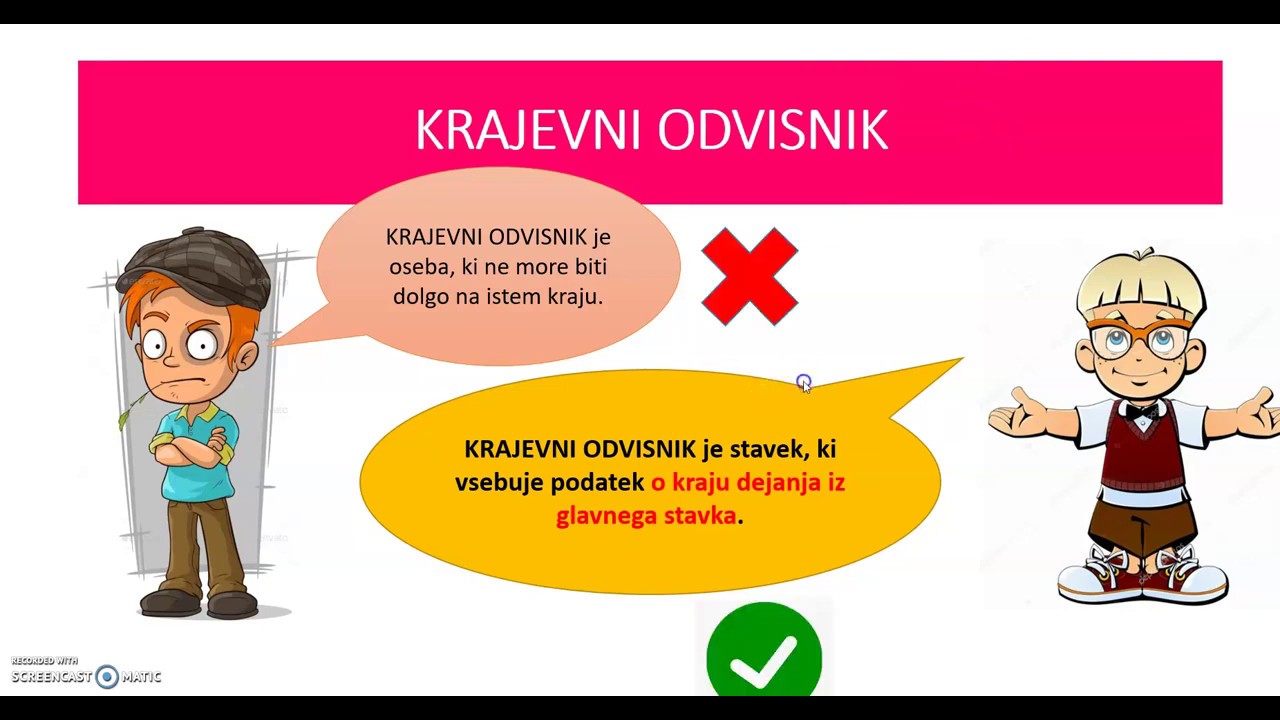 KRAJEVNI ODVISNIK

KRAJEVNI ODVISNIK je oseba, ki ne more biti dolgo na istem kraju.

KRAJEVNI ODVISNIK je stavek, ki vsebuje podatek o kraju dejanja iz glavnega stavka.

RECORDED WITH SCREENCAST MATIC